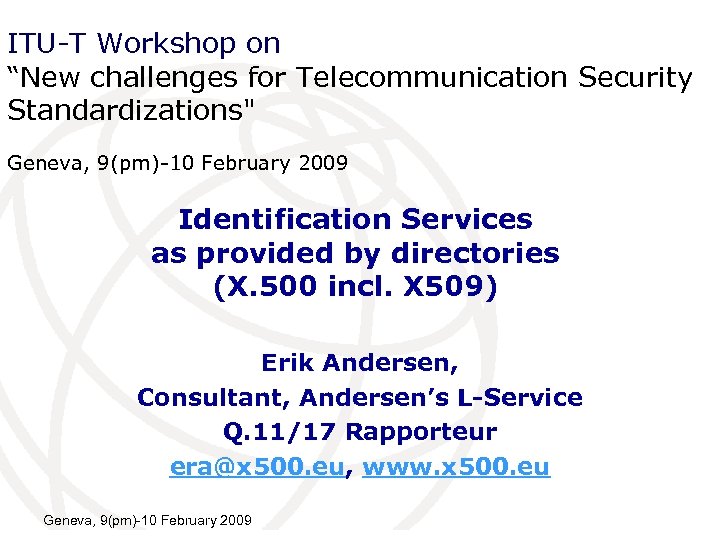 ITU-T Workshop on
“New challenges for Telecommunication Security Standardizations"

Geneva, 9(pm)-10 February 2009

Identification Services
as provided by directories
(X.500 incl. X509)

Erik Andersen,
Consultant, Andersen’s L-Service
Q.11/17 Rapporteur
era@x500.eu, www.x500.eu

Geneva, 9(pm)-10 February 2009